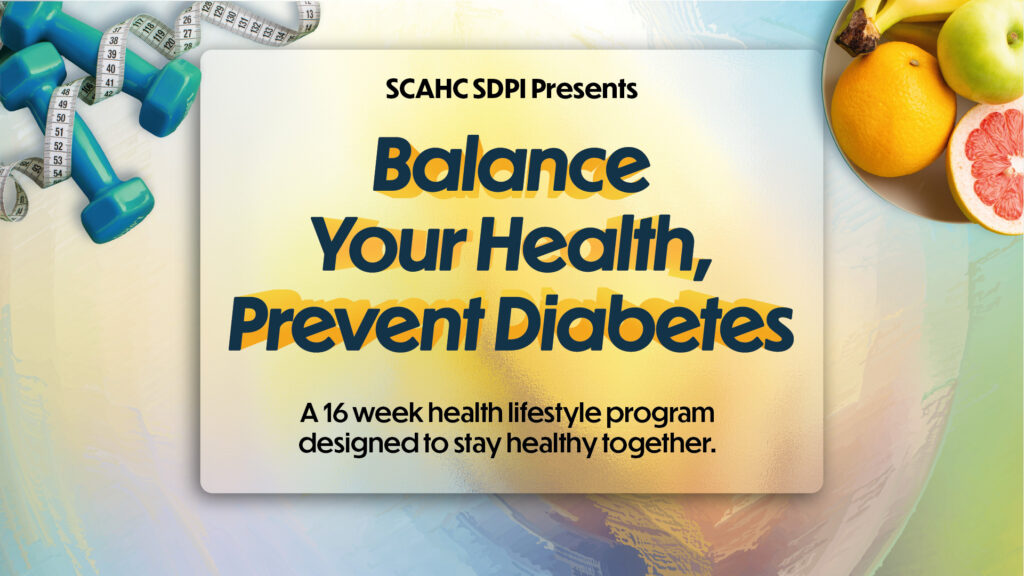 SCAHC SDPI Presents

Balance Your Health, Prevent Diabetes

A 16 week health lifestyle program designed to stay healthy together.